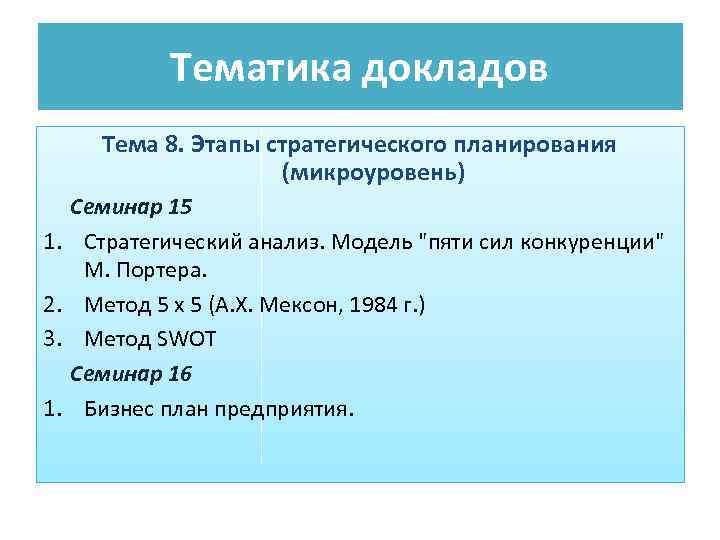 Тематика докладов

Тема 8. Этапы стратегического планирования (микроуровень)

Семинар 15

1. Стратегический анализ. Модель "пяти сил конкуренции" М. Портера.
2. Метод 5 х 5 (А.Х. Мексон, 1984 г.)
3. Метод SWOT

Семинар 16

1. Бизнес план предприятия.